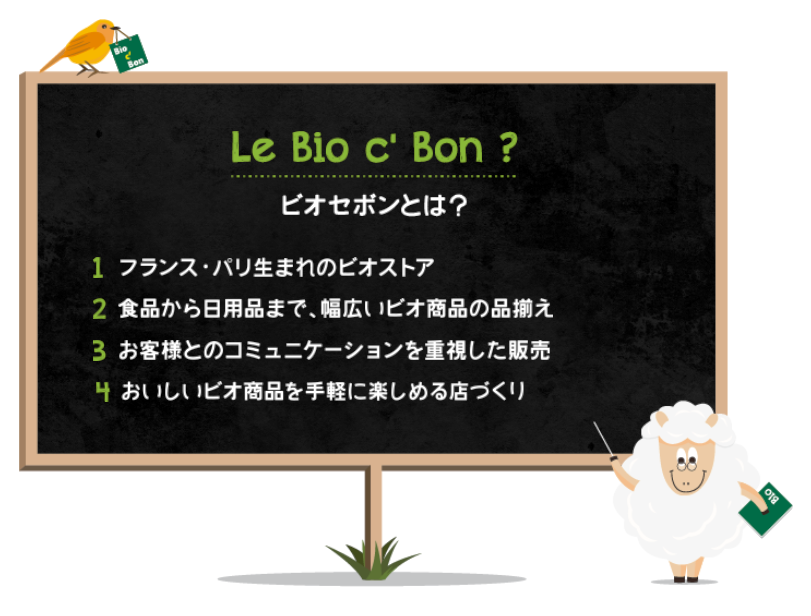 Bio c' Bon

Le Bio c' Bon ?

ビオセボンとは?

1 フランス・パリ生まれのビオストア

2 食品から日用品まで、幅広いビオ商品の品揃え

3 お客様とのコミュニケーションを重視した販売

4 おいしいビオ商品を手軽に楽しめる店づくり

Bio